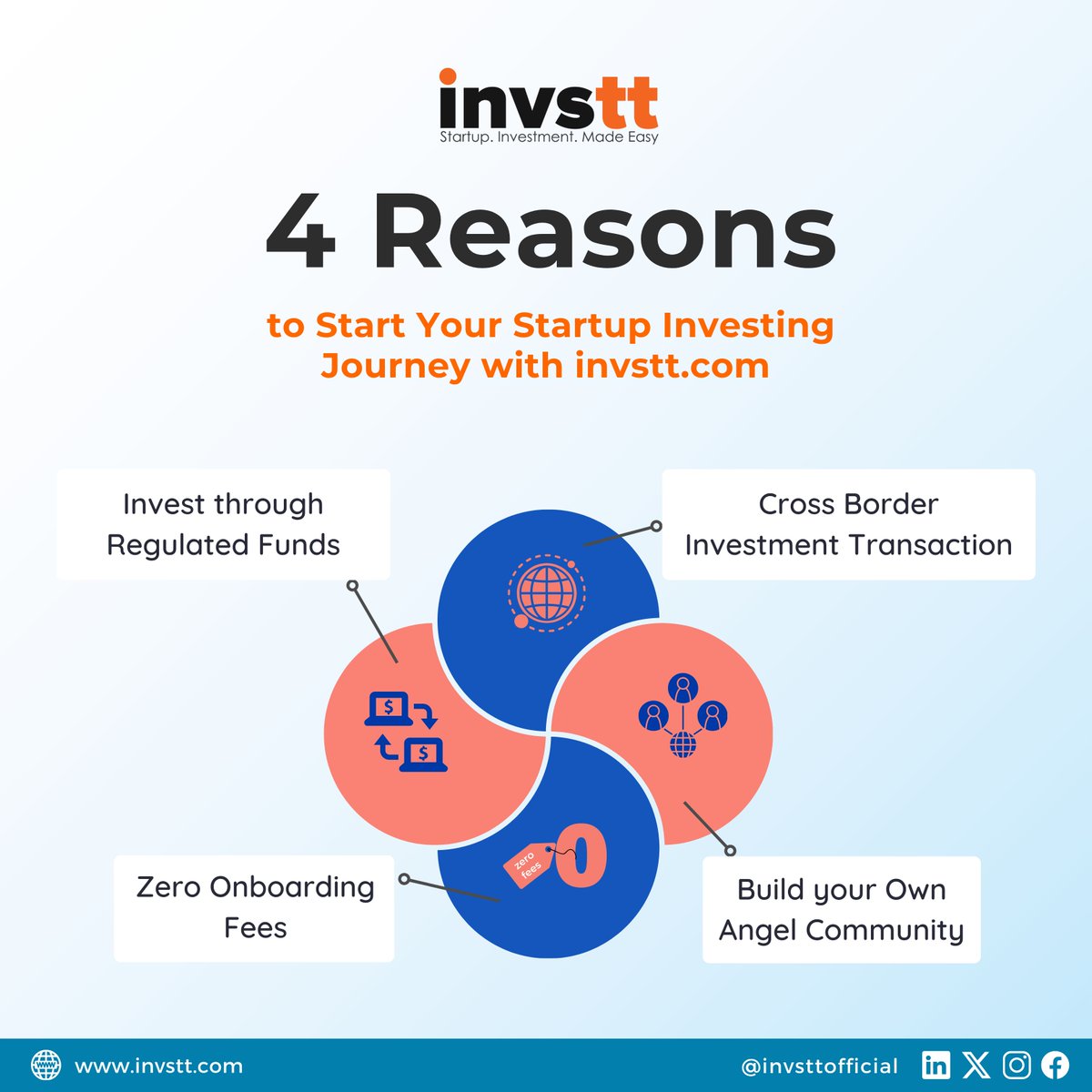 invstt
Startup. Investment. Made Easy

4 Reasons

to Start Your Startup Investing Journey with invstt.com

Invest through Regulated Funds

Cross Border Investment Transaction

$

$

zero fees

0

Zero Onboarding Fees

Build your Own Angel Community

www.invstt.com

@invsttofficial